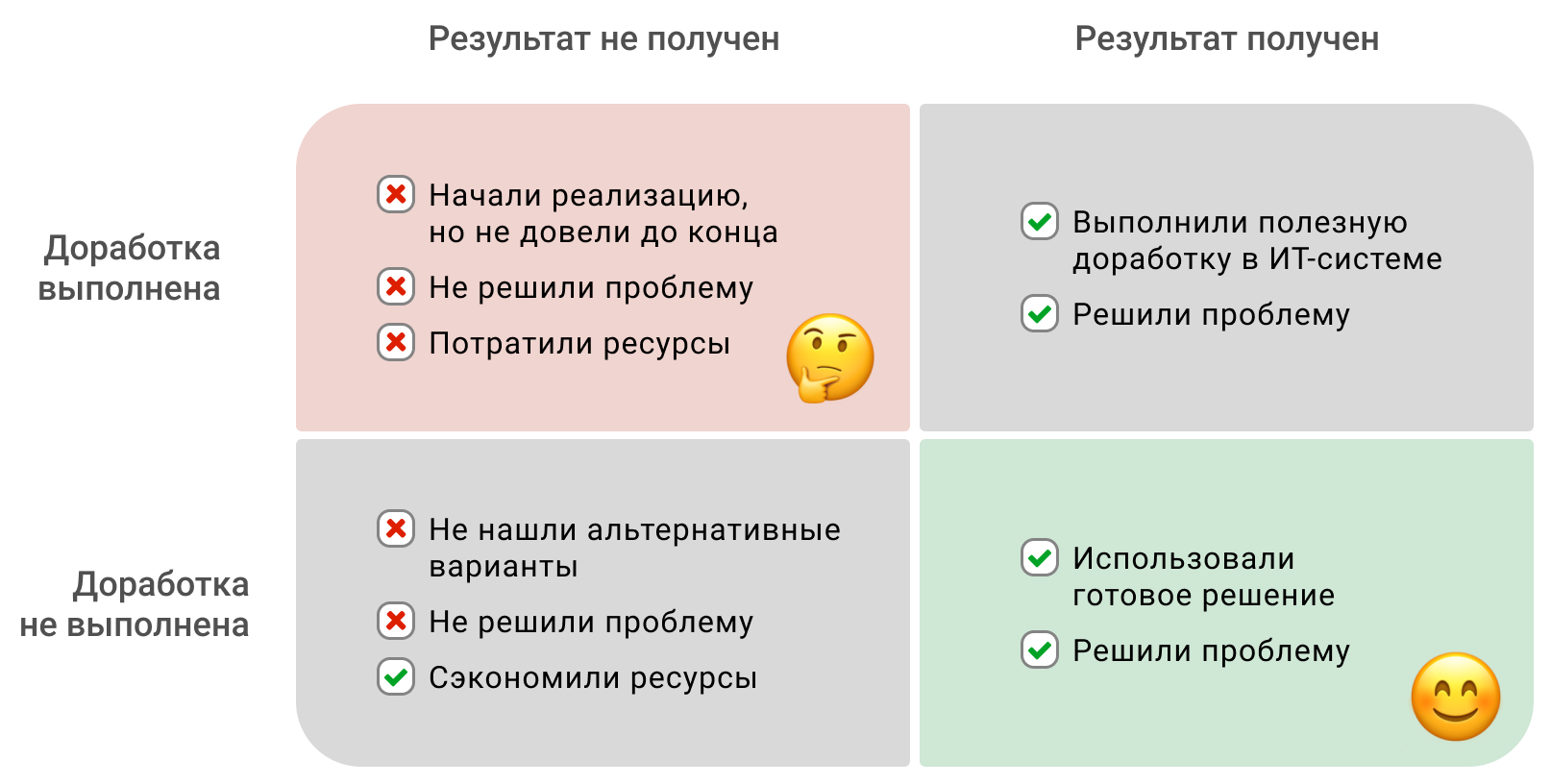 |  | Результат не получен | Результат получен |
|---|---|---|
| Доработка выполнена | Начали реализацию, но не довели до конца<br>Не решили проблему<br>Потратили ресурсы | Выполнили полезную доработку в ИТ-системе<br>Решили проблему |
| Доработка не выполнена | Не нашли альтернативные варианты<br>Не решили проблему<br>Сэкономили ресурсы | Использовали готовое решение<br>Решили проблему |